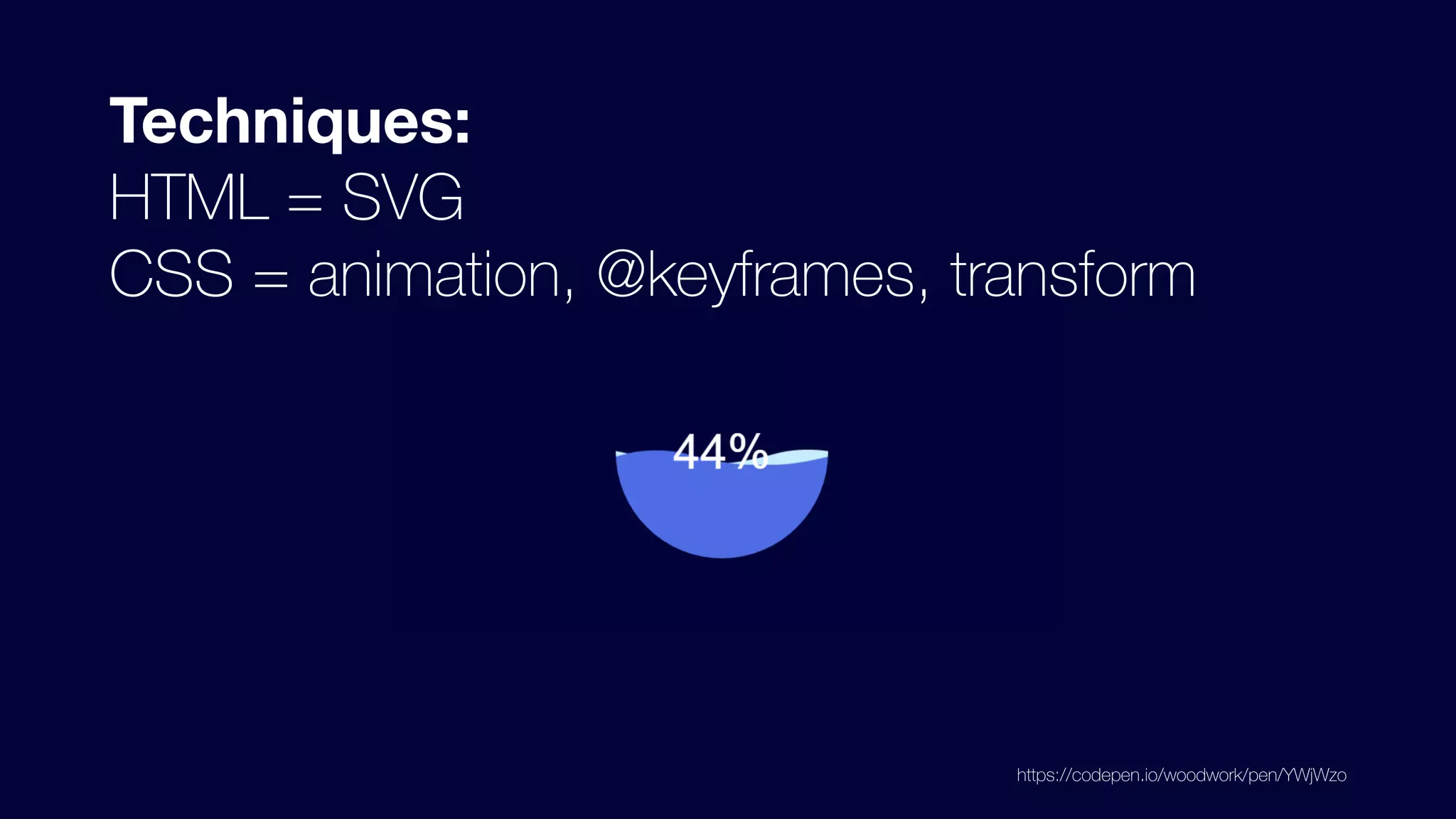 Techniques:
HTML = SVG
CSS = animation, @keyframes, transform

44%

https://codepen.io/woodwork/pen/YWjWzo